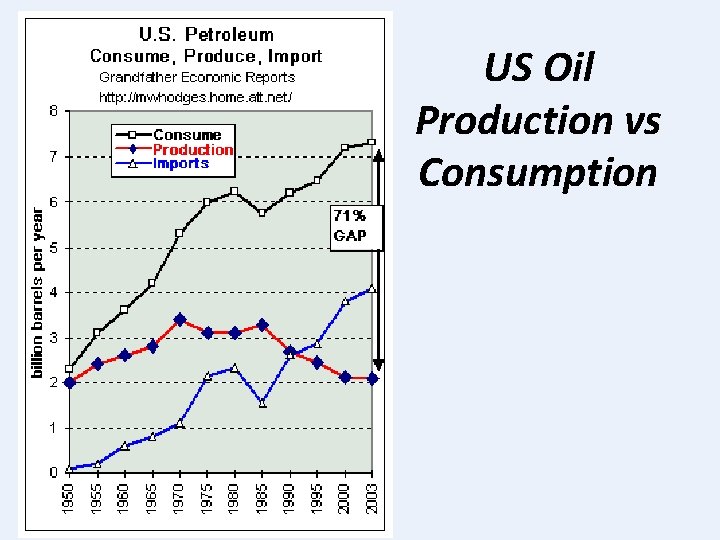 U.S. Petroleum
Consume, Produce, Import
Grandfather Economic Reports
http://mwhodges.home.att.net/

Consume
Production
Imports

71%
GAP

billion barrels per year

8
7
6
5
4
3
2
1
0

1950
1955
1960
1965
1970
1975
1980
1985
1990
1995
2000
2003

US Oil
Production vs
Consumption